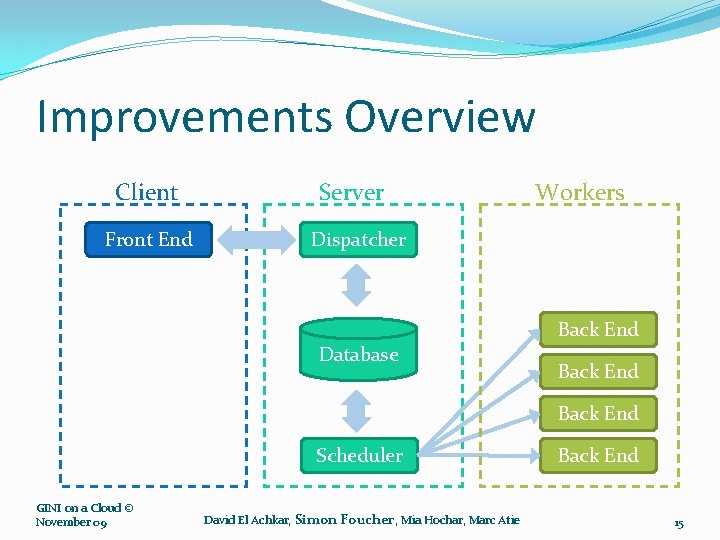 Improvements Overview

Client

Front End

Server

Dispatcher

Database

Scheduler

Workers

Back End

Back End

Back End

Back End

GINI on a Cloud © November 09

David El Achkar, Simon Foucher, Mia Hochar, Marc Atie

15